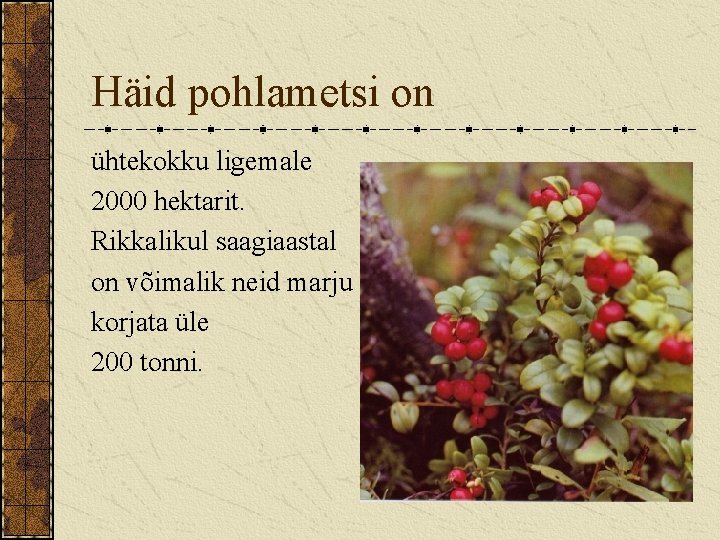 Häid pohlametsi on

ühtekokku ligemale 2000 hektarit. Rikkalikul saagiaastal on võimalik neid marju korjata üle 200 tonni.